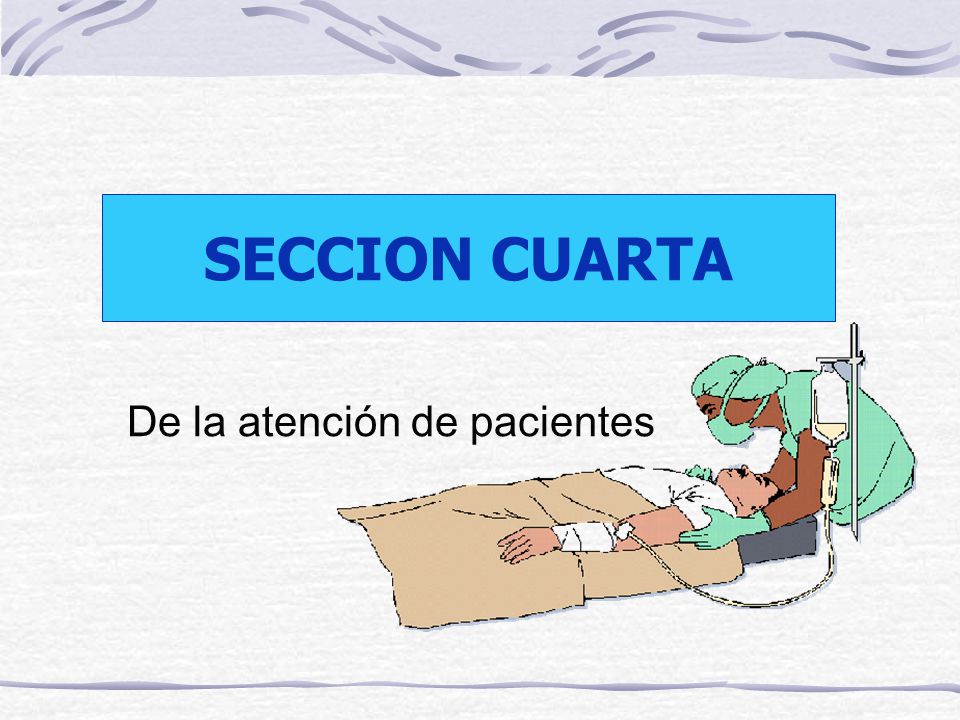 SECCION CUARTA

De la atención de pacientes